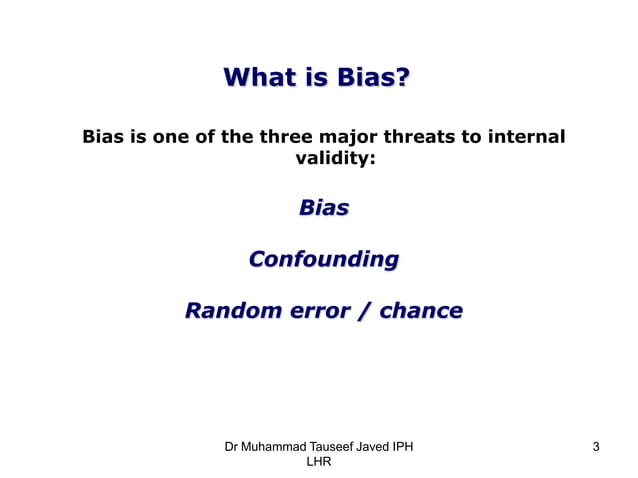 What is Bias?

Bias is one of the three major threats to internal validity:

Bias

Confounding

Random error / chance

Dr Muhammad Tauseef Javed IPH LHR

3